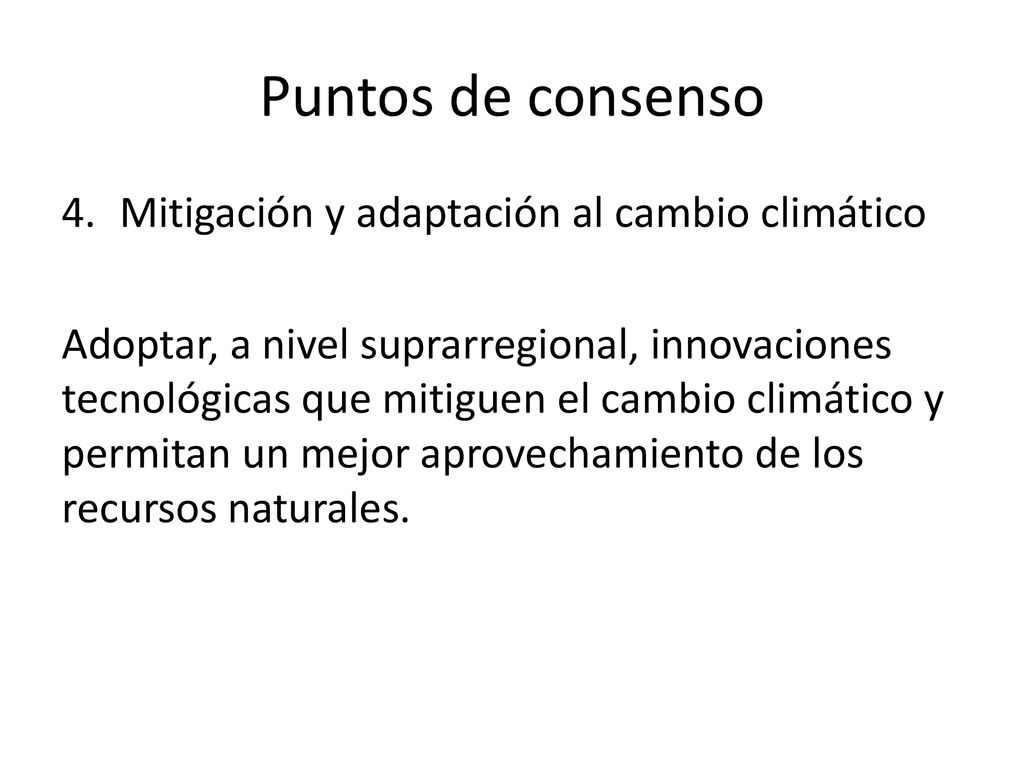 Puntos de consenso

4. Mitigación y adaptación al cambio climático

Adoptar, a nivel suprarregional, innovaciones tecnológicas que mitiguen el cambio climático y permitan un mejor aprovechamiento de los recursos naturales.